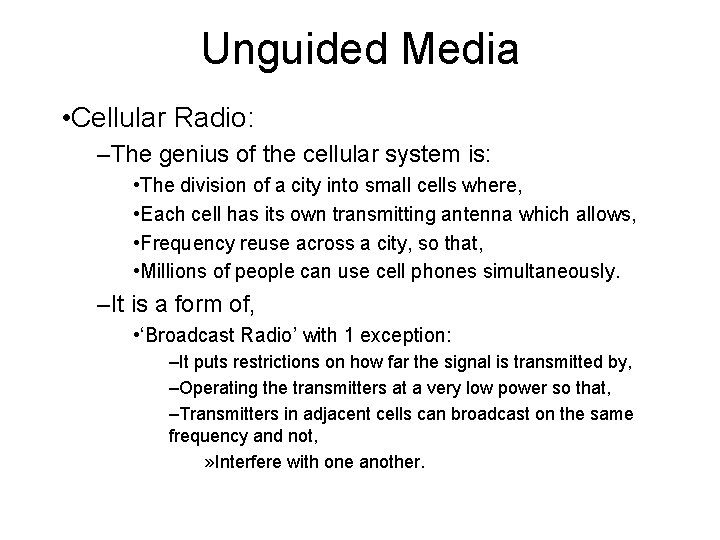 Unguided Media

•Cellular Radio:

–The genius of the cellular system is:

•The division of a city into small cells where,

•Each cell has its own transmitting antenna which allows,

•Frequency reuse across a city, so that,

•Millions of people can use cell phones simultaneously.

–It is a form of,

•‘Broadcast Radio’ with 1 exception:

–It puts restrictions on how far the signal is transmitted by,

–Operating the transmitters at a very low power so that,

–Transmitters in adjacent cells can broadcast on the same frequency and not,

»Interfere with one another.